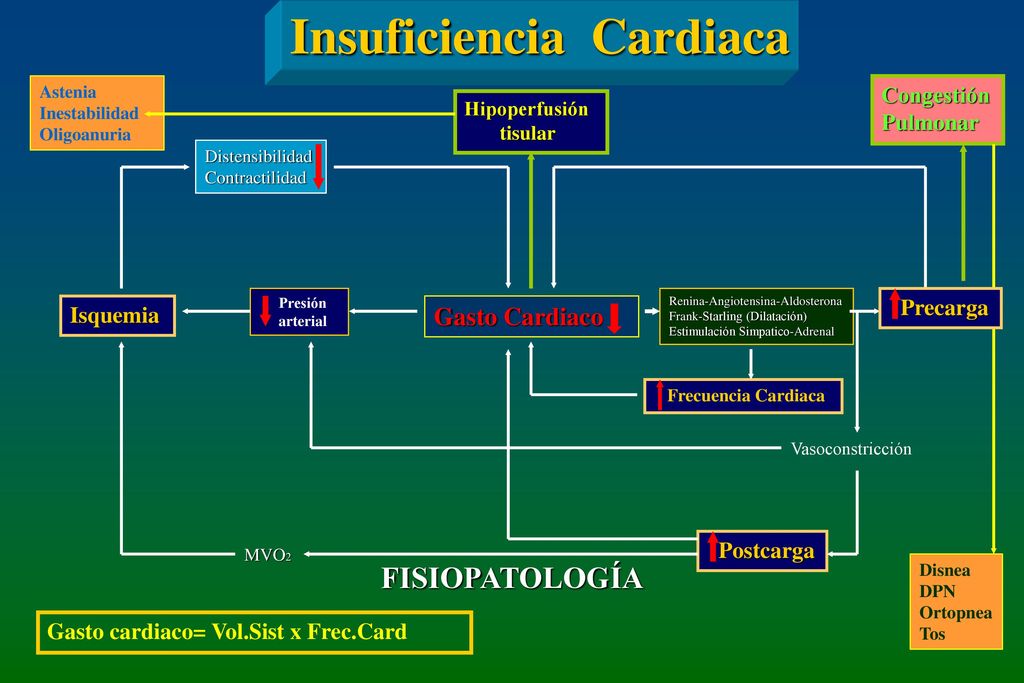 Insuficiencia Cardiaca

Astenia
Inestabilidad
Oligoanuria

Hipoperfusión tisular

Congestión Pulmonar

Distensibilidad
Contractilidad

Isquemia

Presión arterial

Gasto Cardiaco

Renina-Angiotensina-Aldosterona
Frank-Starling (Dilatación)
Estimulación Simpatico-Adrenal

Precarga

Frecuencia Cardiaca

Vasoconstricción

MVO$_2$

Postcarga

FISIOPATOLOGÍA

Disnea
DPN
Ortopnea
Tos

Gasto cardiaco= Vol.Sist x Frec.Card